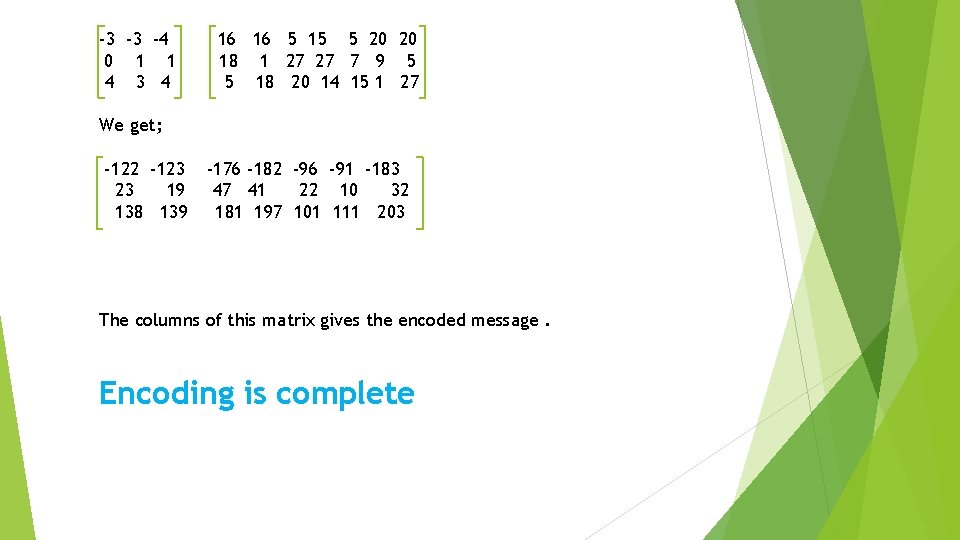 $\begin{bmatrix} -3 & -3 & -4 \\ 0 & 1 & 1 \\ 4 & 3 & 4 \end{bmatrix}$ $\begin{bmatrix} 16 & 16 & 5 & 15 & 5 & 20 & 20 \\ 18 & 1 & 27 & 27 & 7 & 9 & 5 \\ 5 & 18 & 20 & 14 & 15 & 1 & 27 \end{bmatrix}$

We get;

$\begin{bmatrix} -122 & -123 & -176 & -182 & -96 & -91 & -183 \\ 23 & 19 & 47 & 41 & 22 & 10 & 32 \\ 138 & 139 & 181 & 197 & 101 & 111 & 203 \end{bmatrix}$

The columns of this matrix gives the encoded message .

Encoding is complete